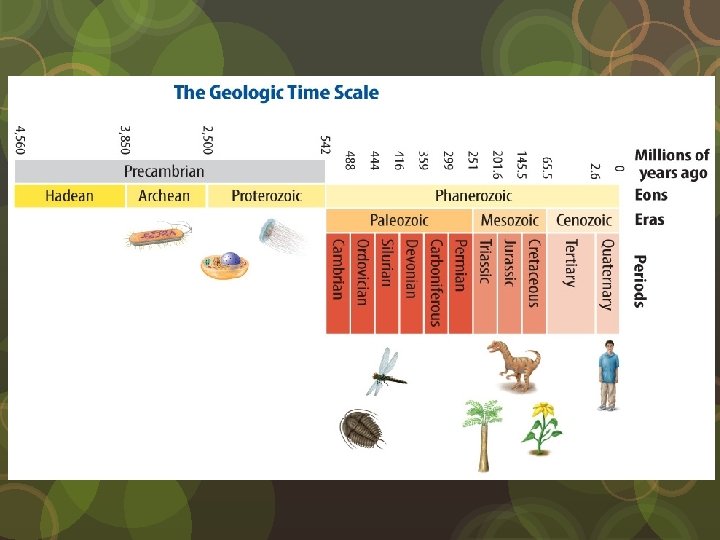 The Geologic Time Scale

4,560
3,850
2,500
542
488
444
416
359
299
251
201.6
145.5
65.5
2.6
0
Millions of years ago

Precambrian

Hadean
Archean
Proterozoic
Phanerozoic
Eons

Paleozoic
Mesozoic
Cenozoic
Eras

Cambrian
Ordovician
Silurian
Devonian
Carboniferous
Permian
Triassic
Jurassic
Cretaceous
Tertiary
Quaternary
Periods